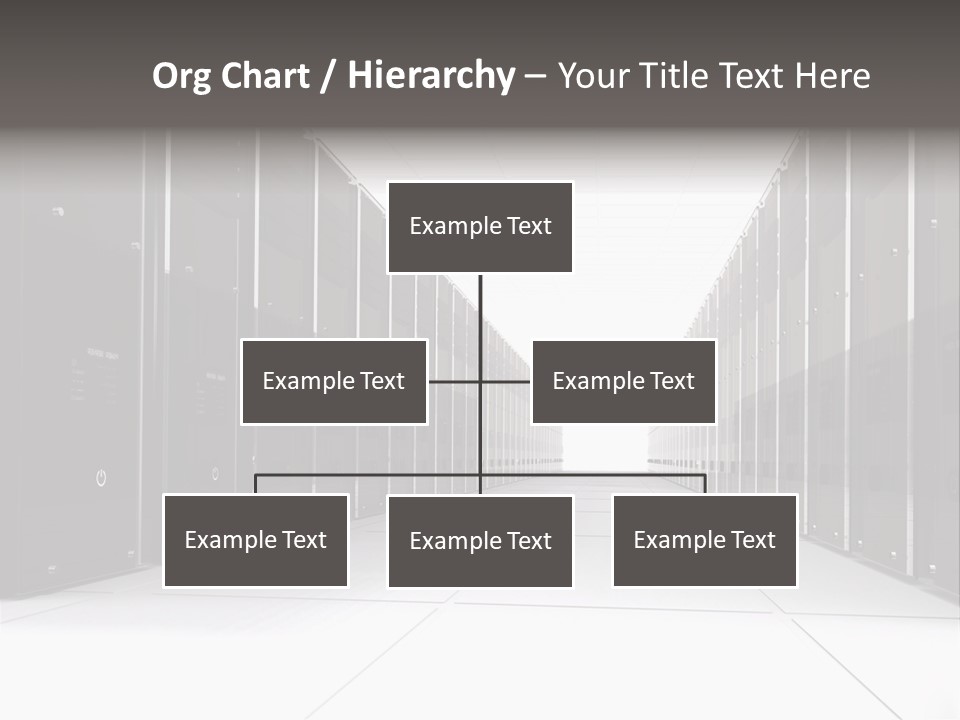 Org Chart / Hierarchy – Your Title Text Here

Example Text

Example Text

Example Text

Example Text

Example Text

Example Text